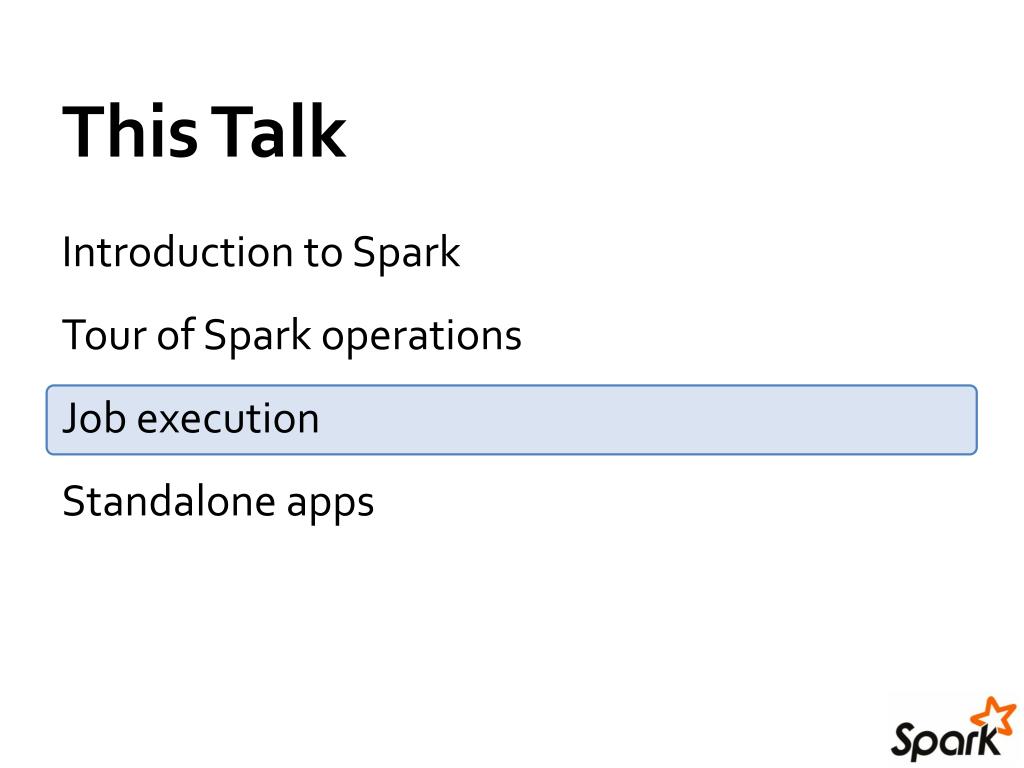 This Talk

Introduction to Spark

Tour of Spark operations

Job execution

Standalone apps

Spark